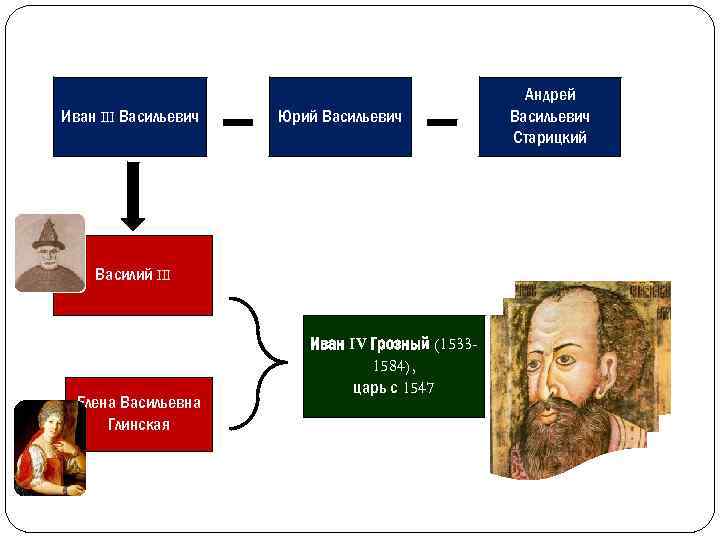 Иван III Васильевич

Юрий Васильевич

Андрей Васильевич Старицкий

Василий III

Елена Васильевна Глинская

Иван IV Грозный (1533-1584), царь с 1547